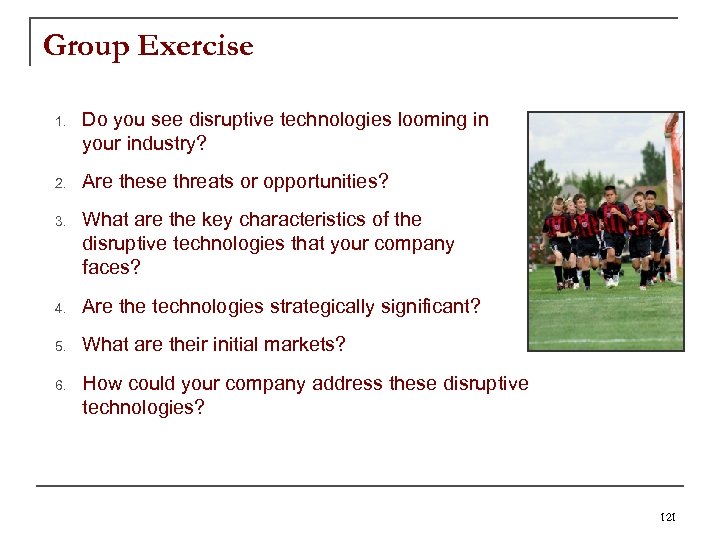 Group Exercise

1. Do you see disruptive technologies looming in your industry?

2. Are these threats or opportunities?

3. What are the key characteristics of the disruptive technologies that your company faces?

4. Are the technologies strategically significant?

5. What are their initial markets?

6. How could your company address these disruptive technologies?

121